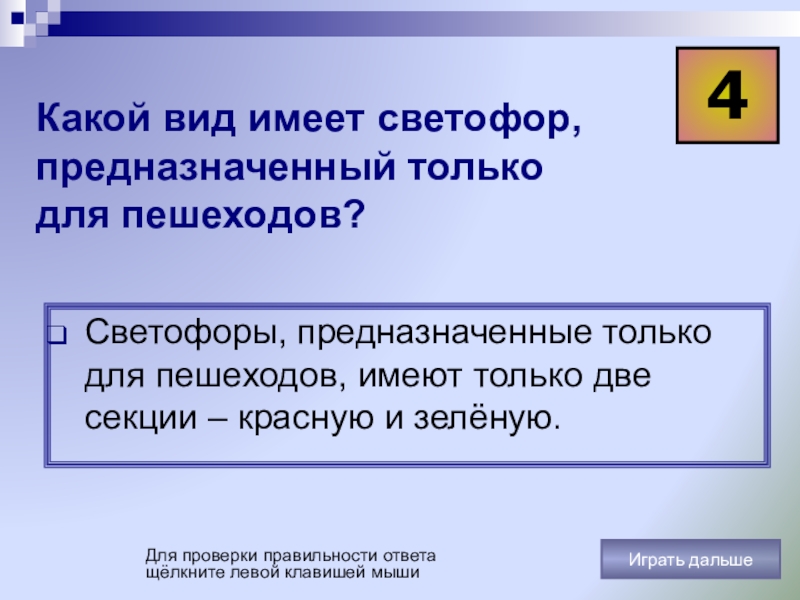 4

Какой вид имеет светофор, предназначенный только для пешеходов?

Светофоры, предназначенные только для пешеходов, имеют только две секции – красную и зелёную.

Для проверки правильности ответа щёлкните левой клавишей мыши

Играть дальше